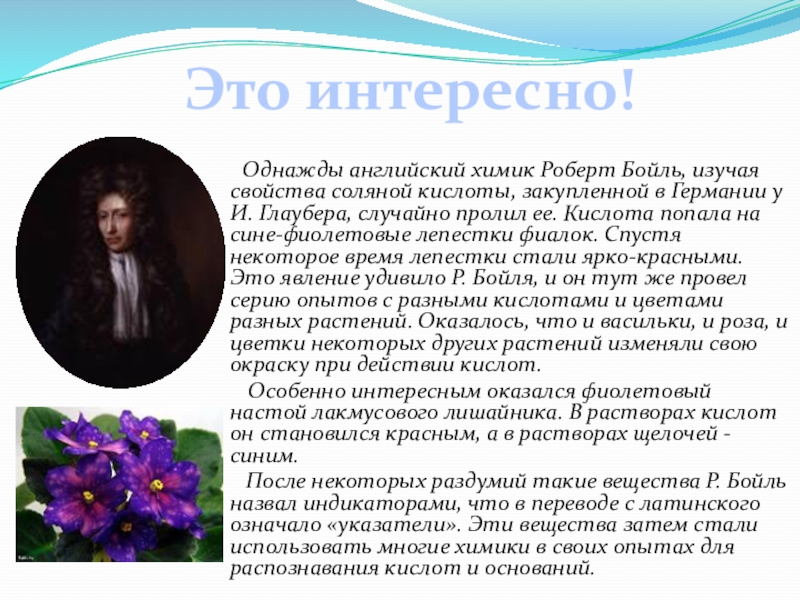 Это интересно!

Однажды английский химик Роберт Бойль, изучая свойства соляной кислоты, закупленной в Германии у И. Глаубера, случайно пролил ее. Кислота попала на сине-фиолетовые лепестки фиалок. Спустя некоторое время лепестки стали ярко-красными. Это явление удивило Р. Бойля, и он тут же провел серию опытов с разными кислотами и цветами разных растений. Оказалось, что и васильки, и роза, и цветки некоторых других растений изменяли свою окраску при действии кислот.

Особенно интересным оказался фиолетовый настой лакмусового лишайника. В растворах кислот он становился красным, а в растворах щелочей - синим.

После некоторых раздумий такие вещества Р. Бойль назвал индикаторами, что в переводе с латинского означало «указатели». Эти вещества затем стали использовать многие химики в своих опытах для распознавания кислот и оснований.